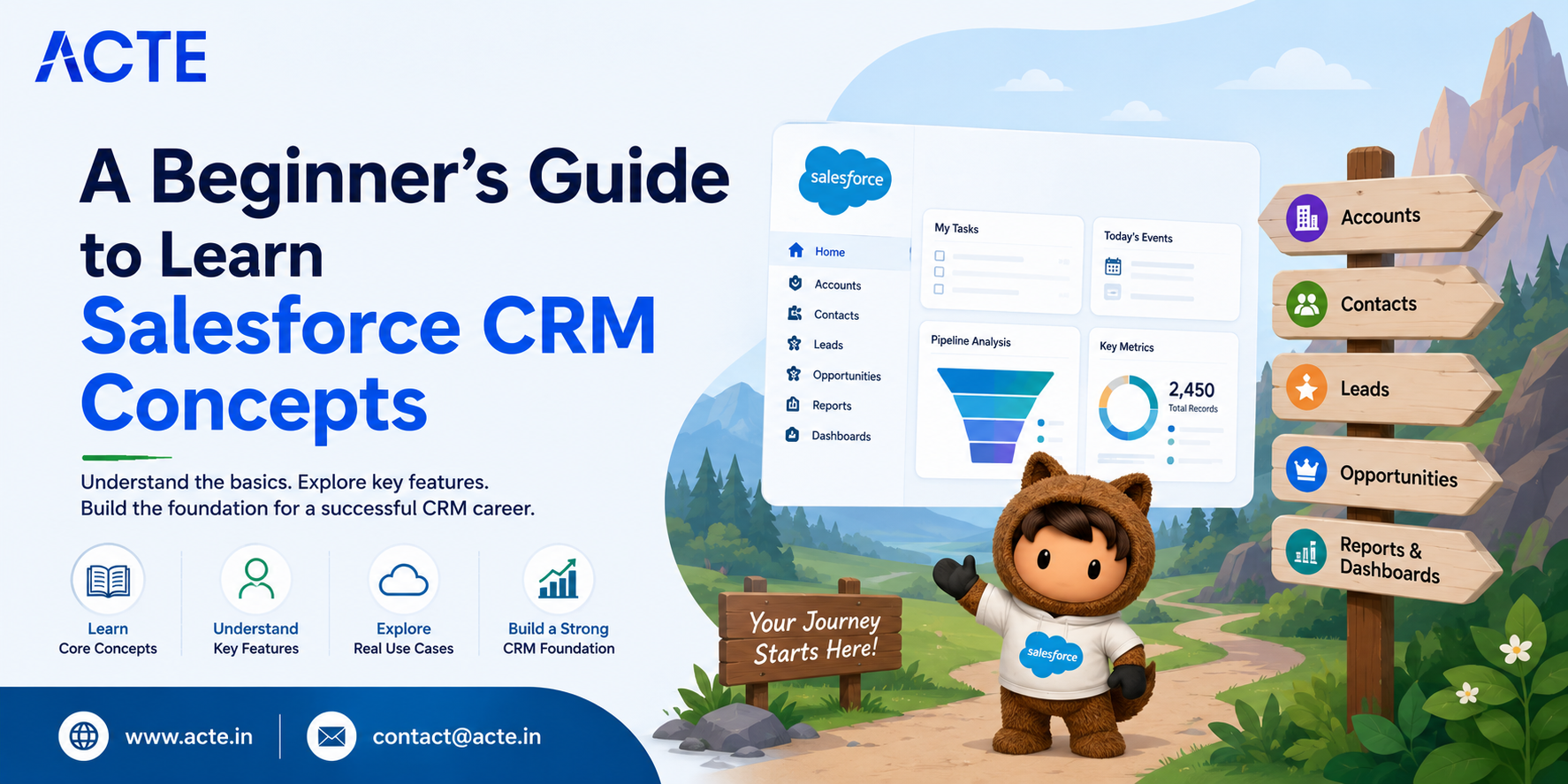 ACTE

A Beginner's Guide to Learn Salesforce CRM Concepts

Understand the basics. Explore key features.
Build the foundation for a successful CRM career.

Learn
Core Concepts

Understand
Key Features

Explore
Real Use Cases

Build a Strong
CRM Foundation

www.acte.in

contact@acte.in

salesforce

Home
Accounts
Contacts
Leads
Opportunities
Reports
Dashboards

My Tasks

Today's Events

Pipeline Analysis

Key Metrics

2,450
Total Records

Your Journey Starts Here!

salesforce

Accounts

Contacts

Leads

Opportunities

Reports & Dashboards